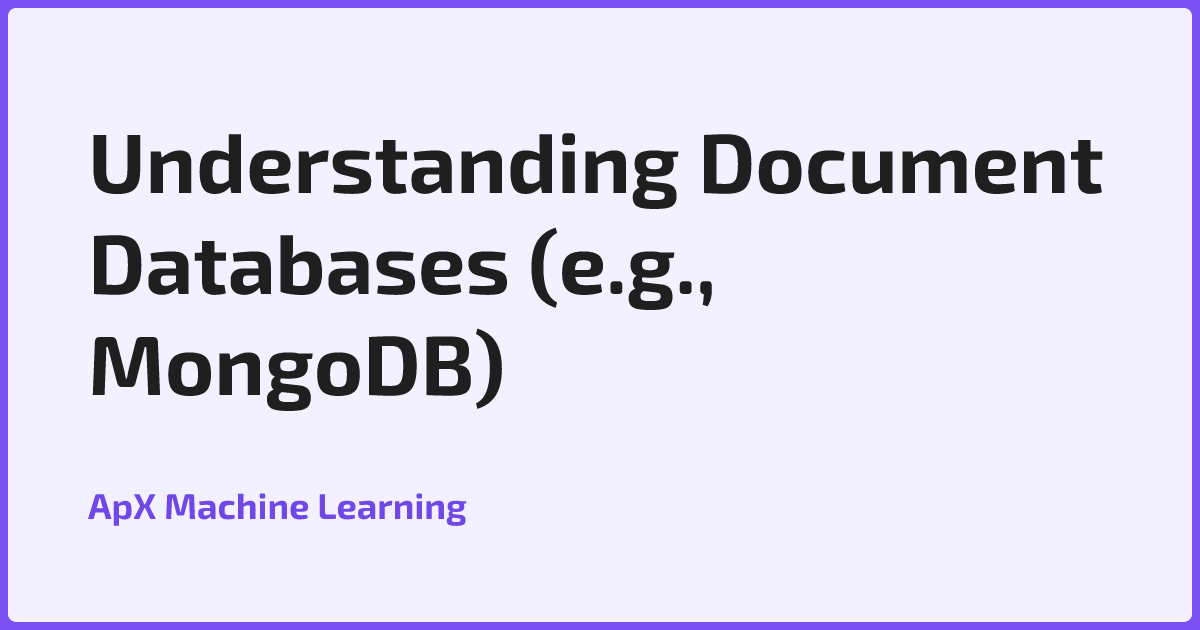 Understanding Document Databases (e.g., MongoDB)

ApX Machine Learning